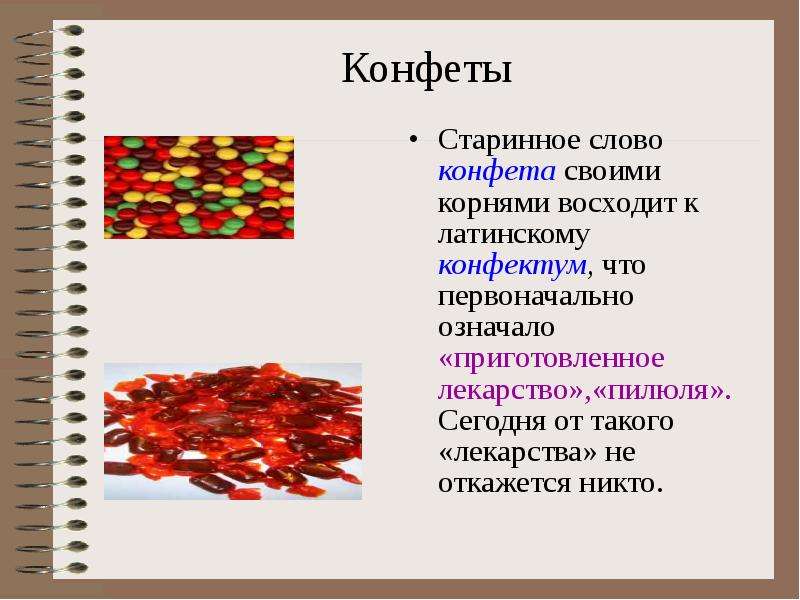 Конфеты

• Старинное слово конфета своими корнями восходит к латинскому конфектум, что первоначально означало «приготовленное лекарство»,«пилюля». Сегодня от такого «лекарства» не откажется никто.